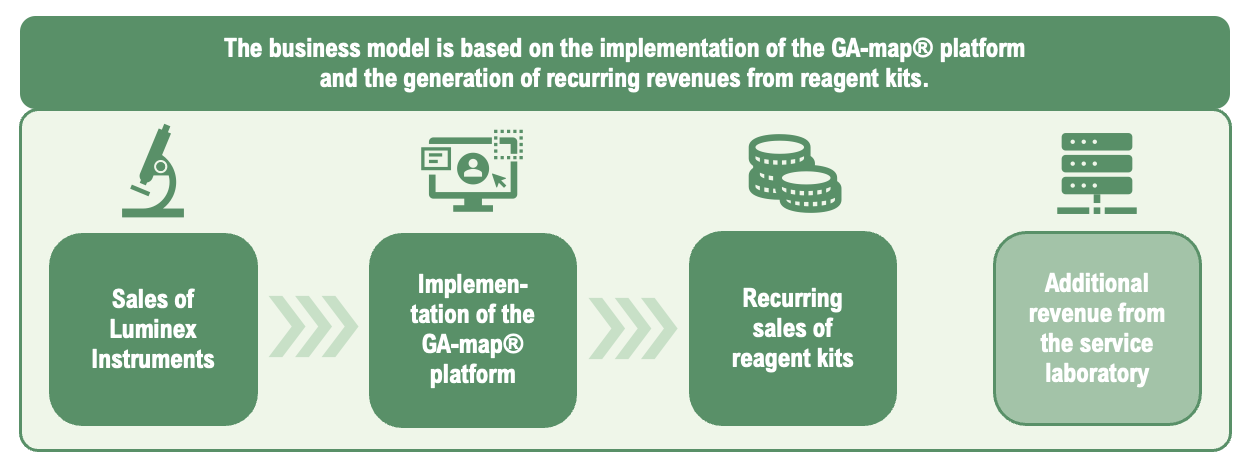 The business model is based on the implementation of the GA-map® platform and the generation of recurring revenues from reagent kits.

Sales of Luminex Instruments

Implementation of the GA-map® platform

Recurring sales of reagent kits

Additional revenue from the service laboratory